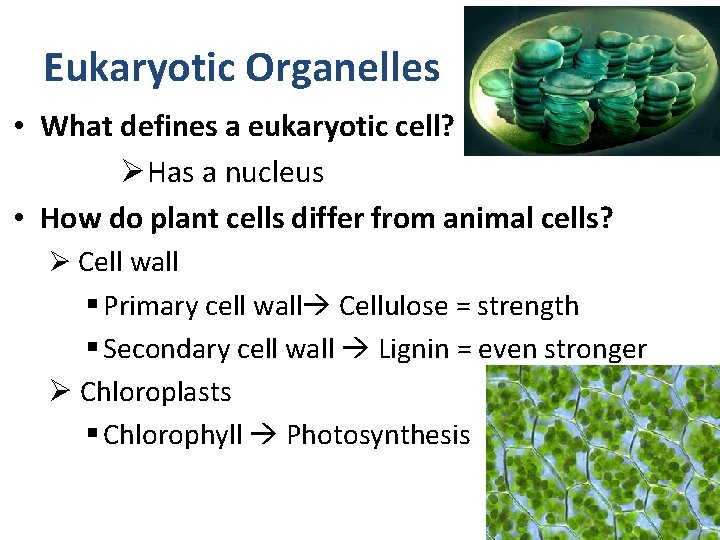 Eukaryotic Organelles

• What defines a eukaryotic cell?

➢ Has a nucleus

• How do plant cells differ from animal cells?

➢ Cell wall

▪ Primary cell wall→ Cellulose = strength

▪ Secondary cell wall → Lignin = even stronger

➢ Chloroplasts

▪ Chlorophyll → Photosynthesis